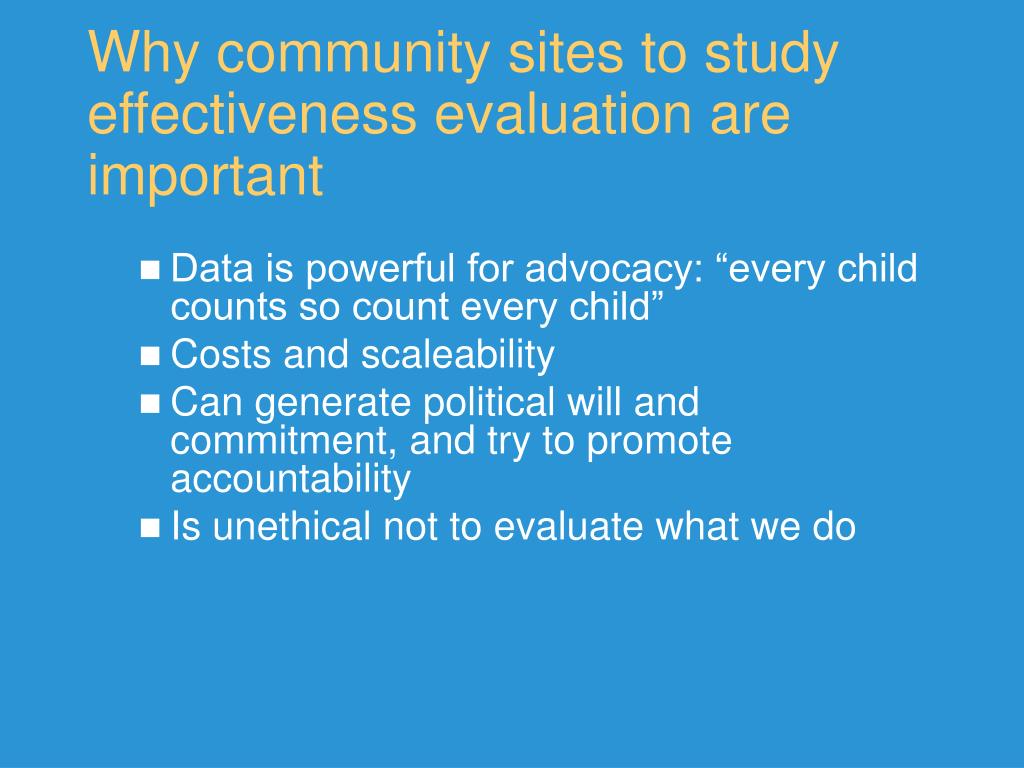 Why community sites to study effectiveness evaluation are important

- Data is powerful for advocacy: “every child counts so count every child”
- Costs and scaleability
- Can generate political will and commitment, and try to promote accountability
- Is unethical not to evaluate what we do